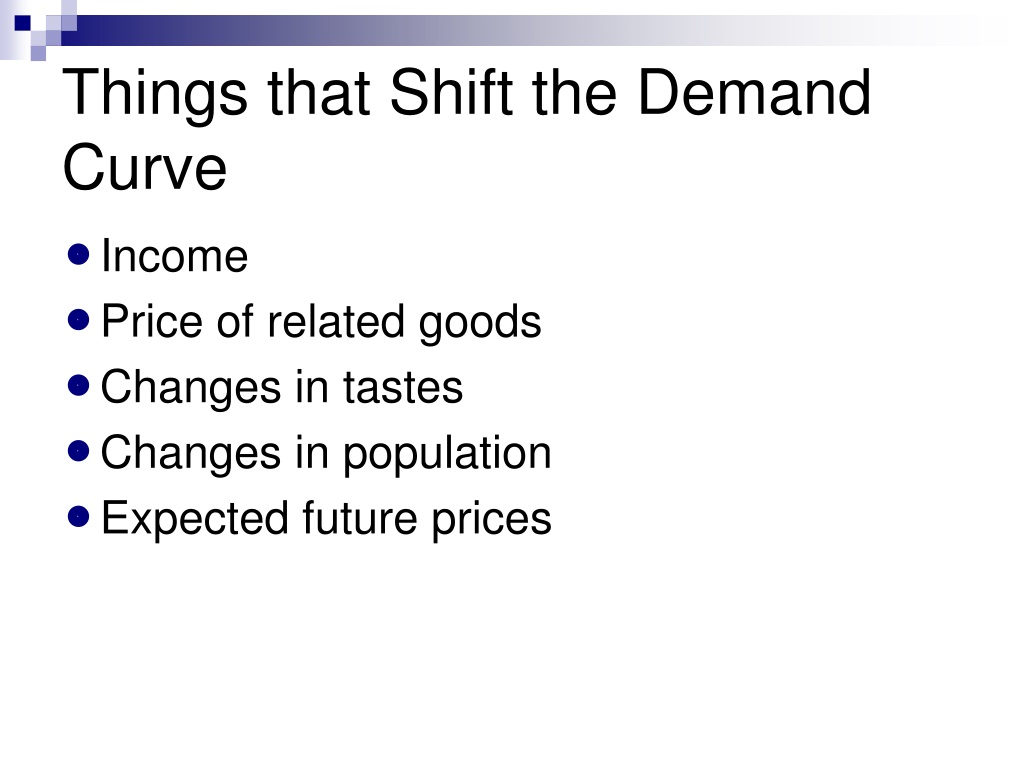 Things that Shift the Demand Curve

- Income
- Price of related goods
- Changes in tastes
- Changes in population
- Expected future prices